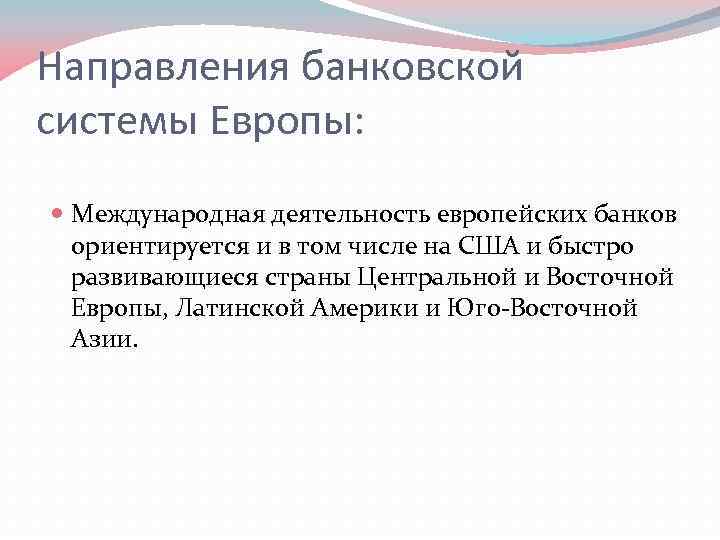 Направления банковской системы Европы:

Международная деятельность европейских банков ориентируется и в том числе на США и быстро развивающиеся страны Центральной и Восточной Европы, Латинской Америки и Юго-Восточной Азии.